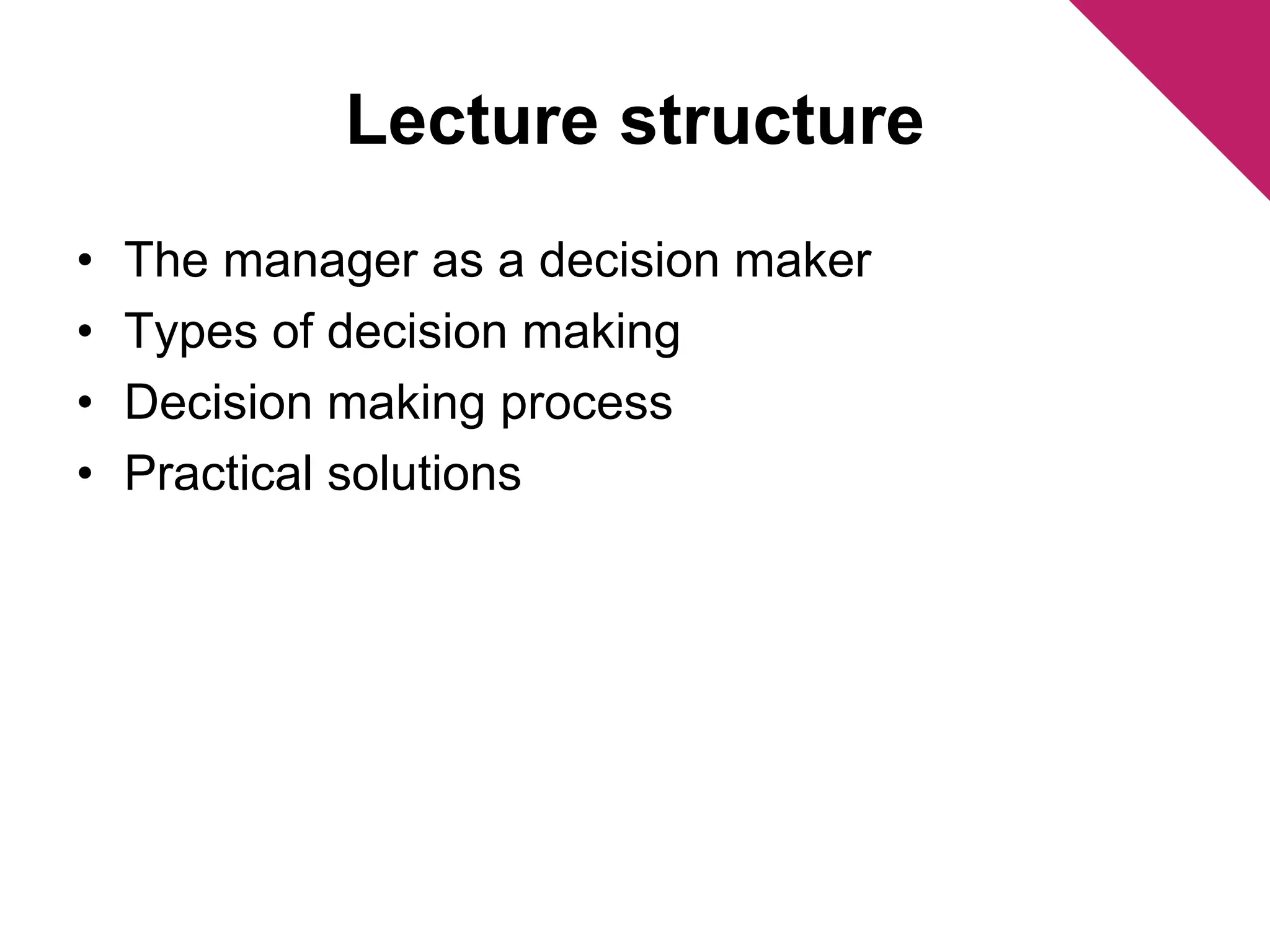 Lecture structure

• The manager as a decision maker
• Types of decision making
• Decision making process
• Practical solutions